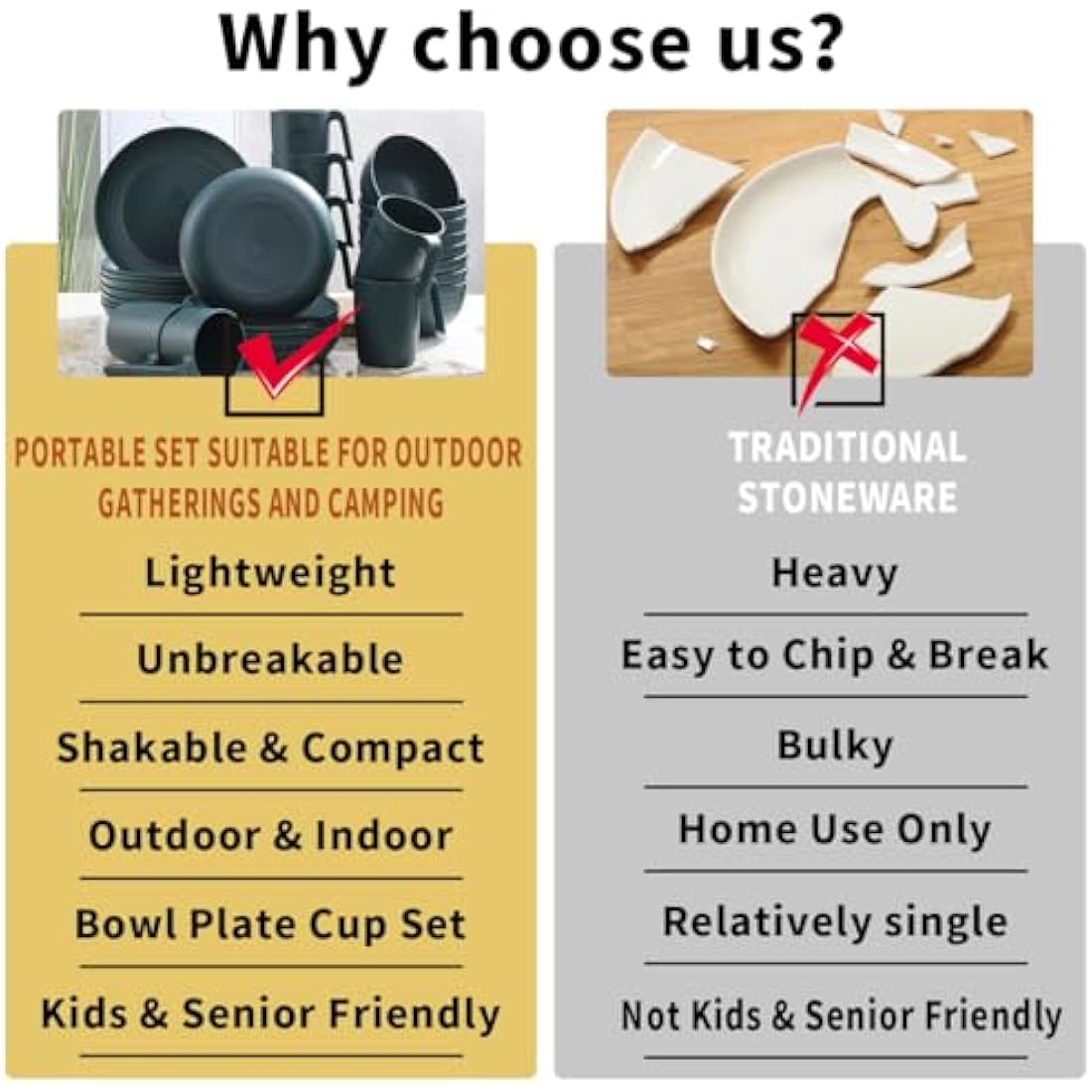 Why choose us?

PORTABLE SET SUITABLE FOR OUTDOOR GATHERINGS AND CAMPING

Lightweight

Unbreakable

Shakable & Compact

Outdoor & Indoor

Bowl Plate Cup Set

Kids & Senior Friendly

TRADITIONAL STONEWARE

Heavy

Easy to Chip & Break

Bulky

Home Use Only

Relatively single

Not Kids & Senior Friendly